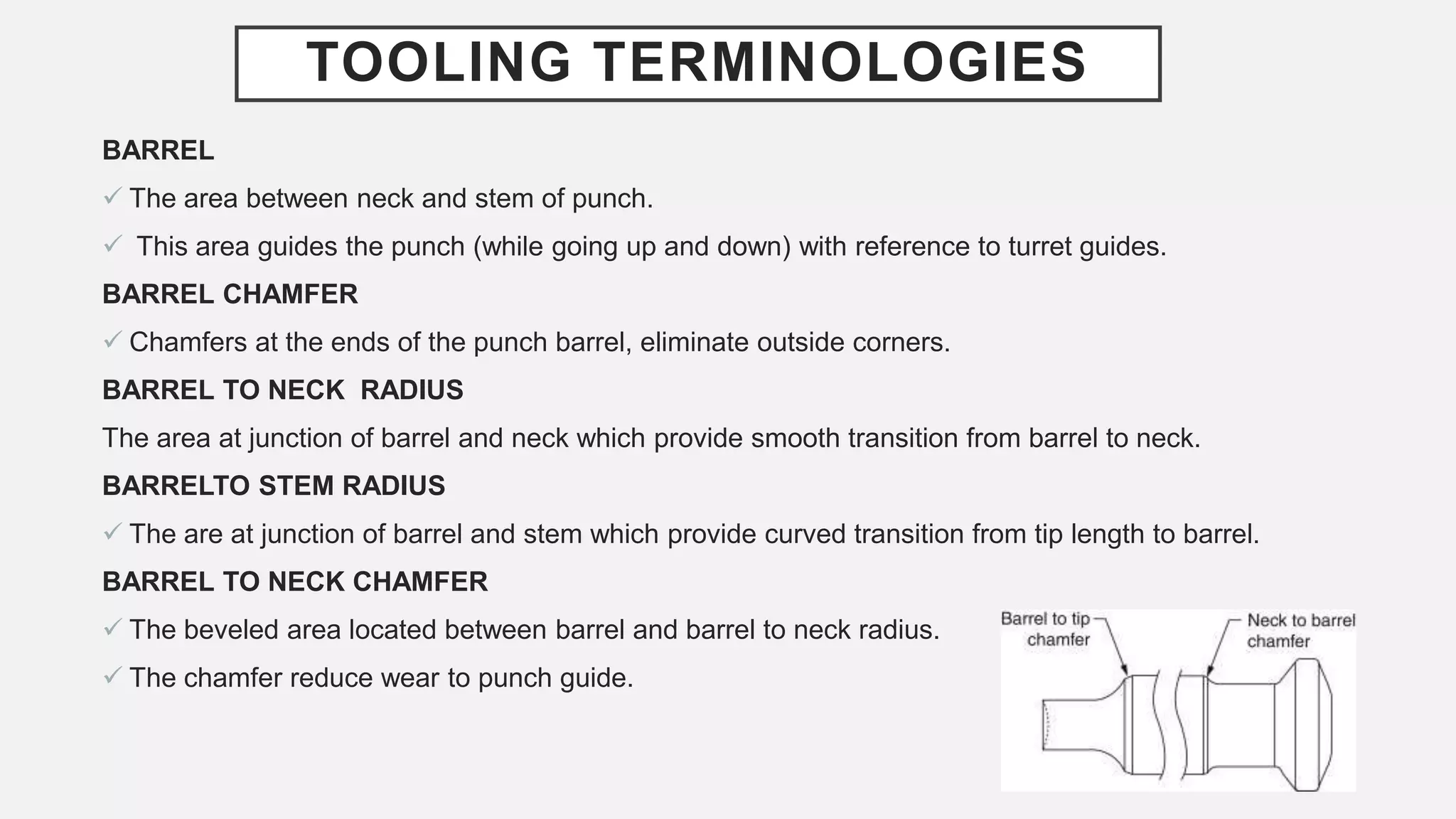 TOOLING TERMINOLOGIES

BARREL

✓ The area between neck and stem of punch.

✓ This area guides the punch (while going up and down) with reference to turret guides.

BARREL CHAMFER

✓ Chamfers at the ends of the punch barrel, eliminate outside corners.

BARREL TO NECK RADIUS

The area at junction of barrel and neck which provide smooth transition from barrel to neck.

BARRELTO STEM RADIUS

✓ The are at junction of barrel and stem which provide curved transition from tip length to barrel.

BARREL TO NECK CHAMFER

✓ The beveled area located between barrel and barrel to neck radius.

✓ The chamfer reduce wear to punch guide.

Barrel to tip chamfer

Neck to barrel chamfer